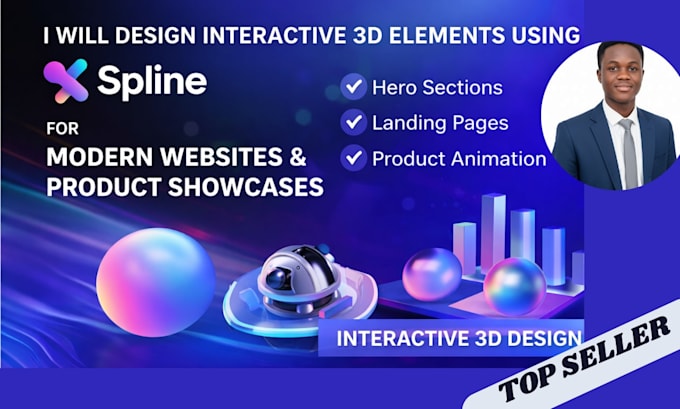 I WILL DESIGN INTERACTIVE 3D ELEMENTS USING

Spline

FOR
MODERN WEBSITES & PRODUCT SHOWCASES

Hero Sections
Landing Pages
Product Animation

INTERACTIVE 3D DESIGN

TOP SELLER